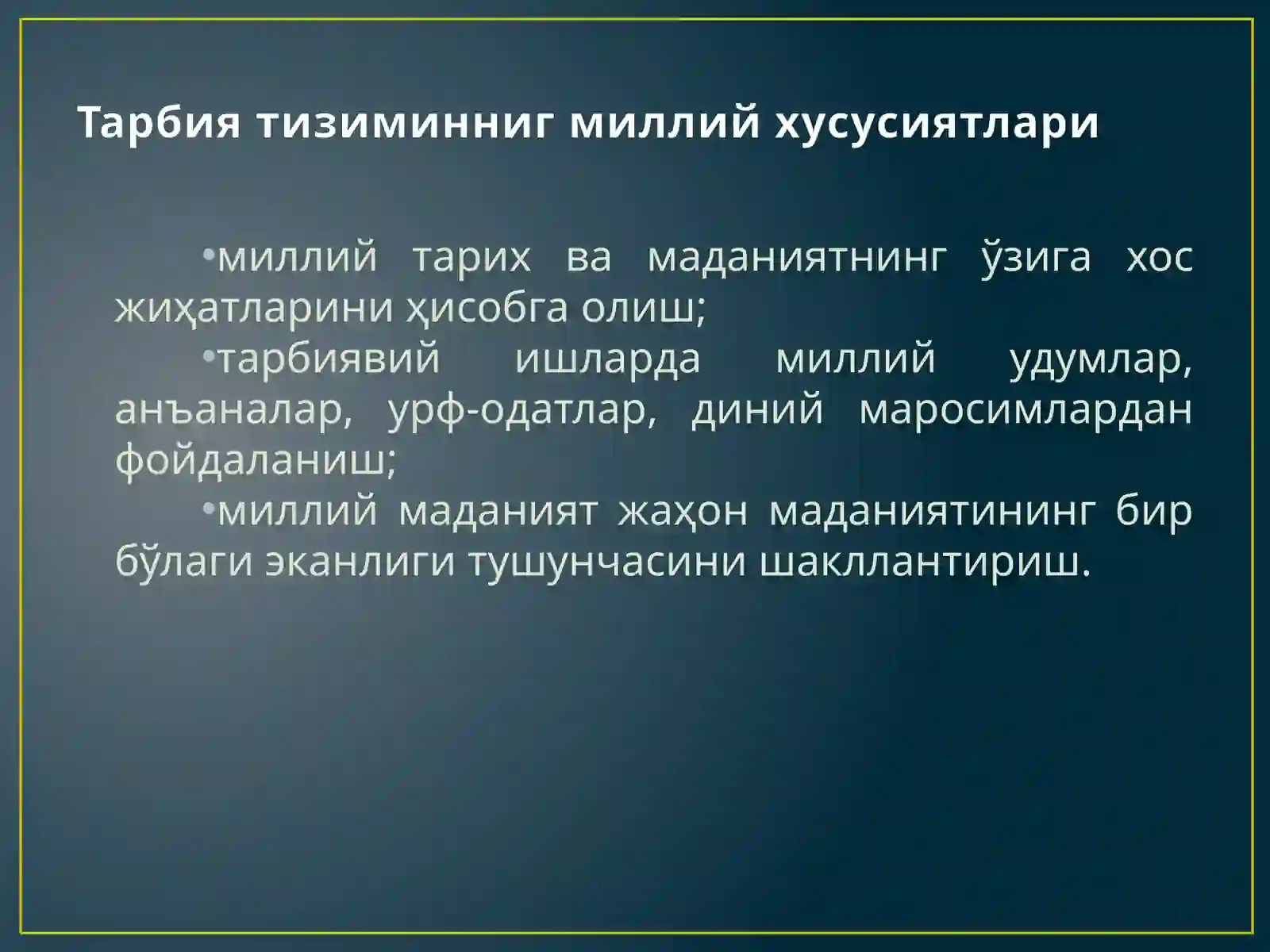 Тарбия тизиминниг миллий хусусиятлари

•миллий тарих ва маданиятнинг ўзига хос жиҳатларини ҳисобга олиш;

•тарбиявий ишларда миллий удумлар, анъаналар, урф-одатлар, диний маросимлардан фойдаланиш;

•миллий маданият жаҳон маданиятининг бир бўлаги эканлиги тушунчасини шакллантириш.